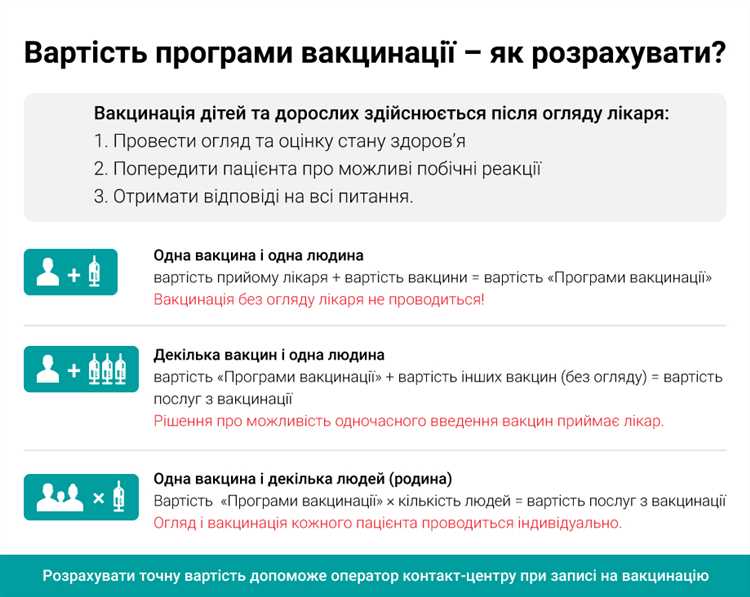 Вартість програми вакцинації – як розрахувати?

Вакцинація дітей та дорослих здійснюється після огляду лікаря:
1. Провести огляд та оцінку стану здоров'я
2. Попередити пацієнта про можливі побічні реакції
3. Отримати відповіді на всі питання.

+

Одна вакцина і одна людина
вартість прийому лікаря + вартість вакцини = вартість «Програми вакцинації»
Вакцинація без огляду лікаря не проводиться!

+

Декілька вакцин і одна людина
вартість «Програми вакцинації» + вартість інших вакцин (без огляду) = вартість послуг з вакцинації
Рішення про можливість одночасного введення вакцин приймає лікар.

×

Одна вакцина і декілька людей (родина)
Вартість «Програми вакцинації» × кількість людей = вартість послуг з вакцинації
Огляд і вакцинація кожного пацієнта проводиться індивідуально.

Розрахувати точну вартість допоможе оператор контакт-центру при записі на вакцинацію